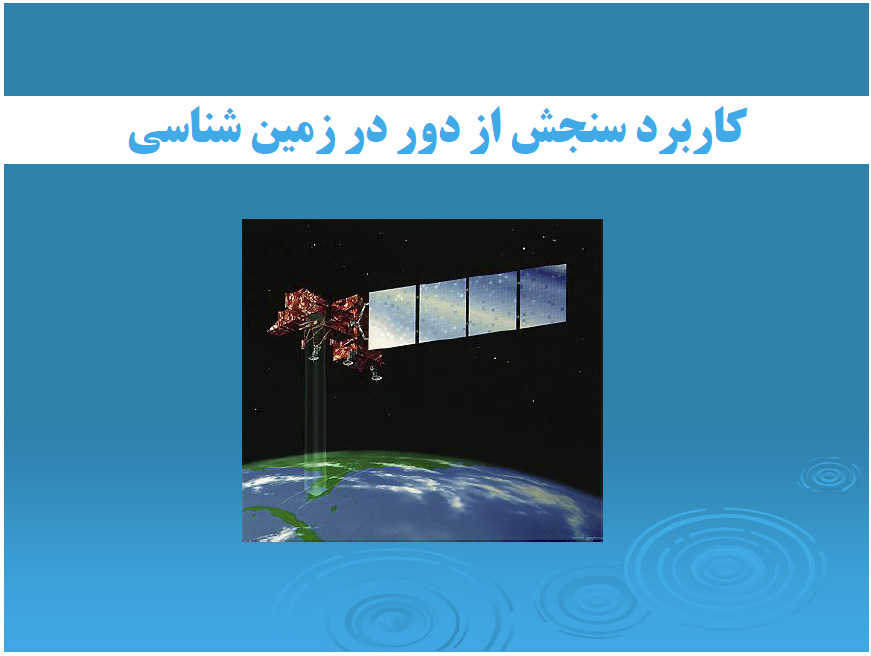 کاربرد سنجش از دور در زمین شناسی